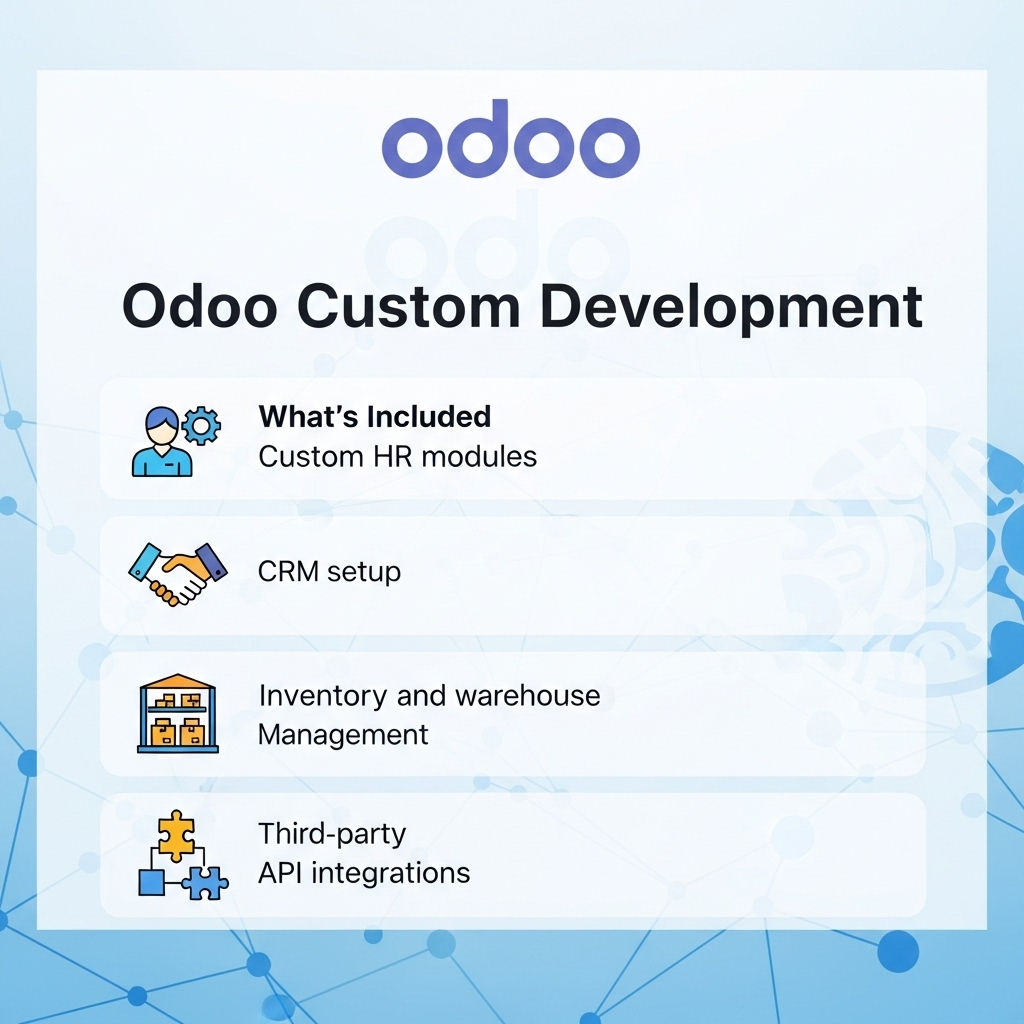 odoo

Odoo Custom Development

What's Included
Custom HR modules

CRM setup

Inventory and warehouse Management

Third-party API integrations